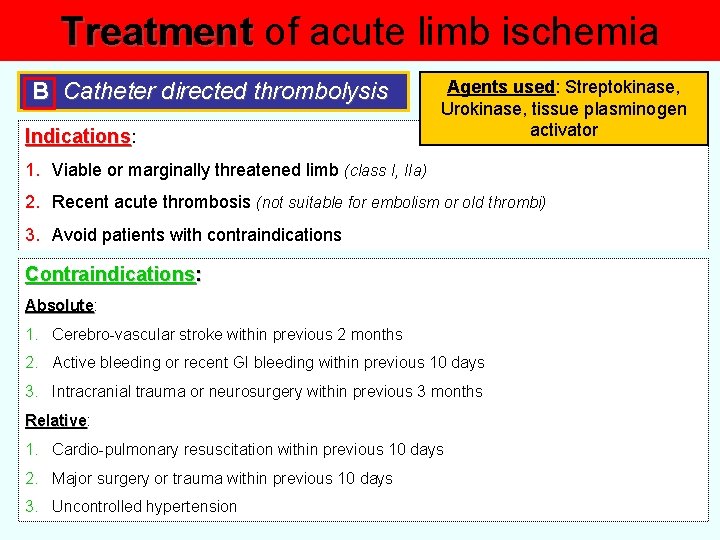 Treatment of acute limb ischemia

B Catheter directed thrombolysis

Agents used: Streptokinase, Urokinase, tissue plasminogen activator

Indications:

1. Viable or marginally threatened limb (class I, IIa)
2. Recent acute thrombosis (not suitable for embolism or old thrombi)
3. Avoid patients with contraindications

Contraindications:

Absolute:

1. Cerebro-vascular stroke within previous 2 months
2. Active bleeding or recent GI bleeding within previous 10 days
3. Intracranial trauma or neurosurgery within previous 3 months

Relative:

1. Cardio-pulmonary resuscitation within previous 10 days
2. Major surgery or trauma within previous 10 days
3. Uncontrolled hypertension